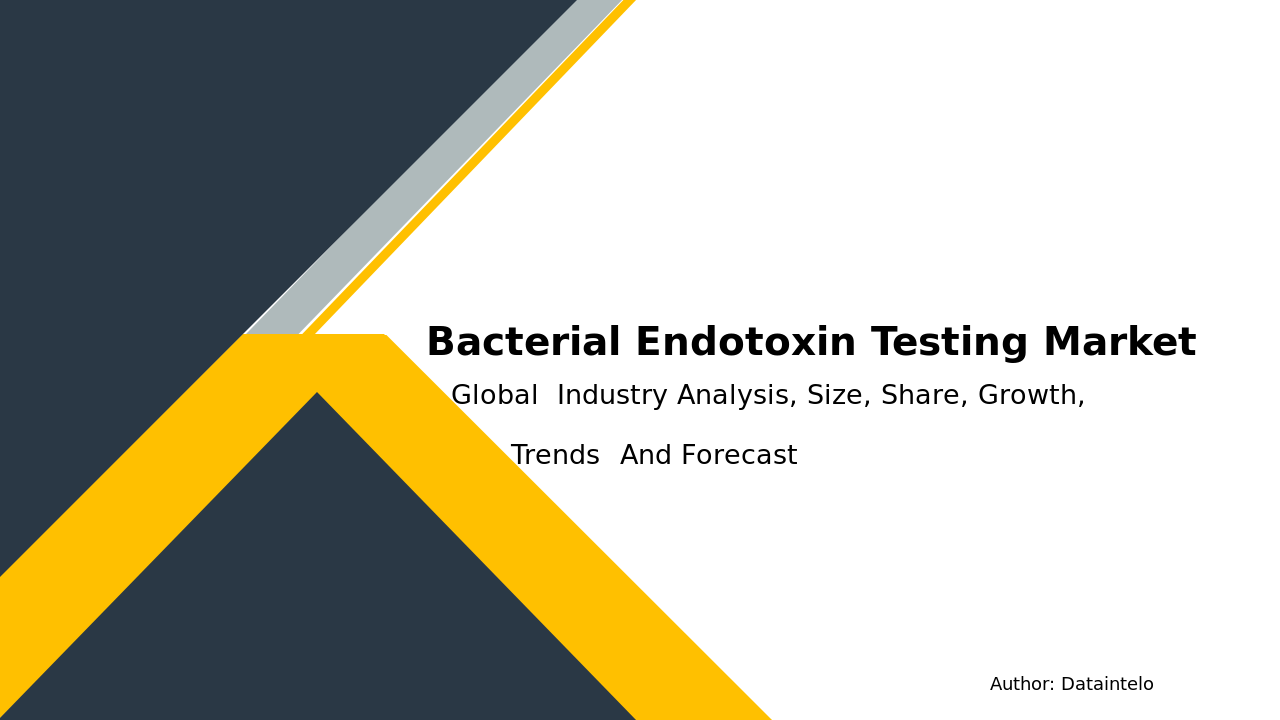 Bacterial Endotoxin Testing Market

Global Industry Analysis, Size, Share, Growth, Trends And Forecast

Author: Dataintelo